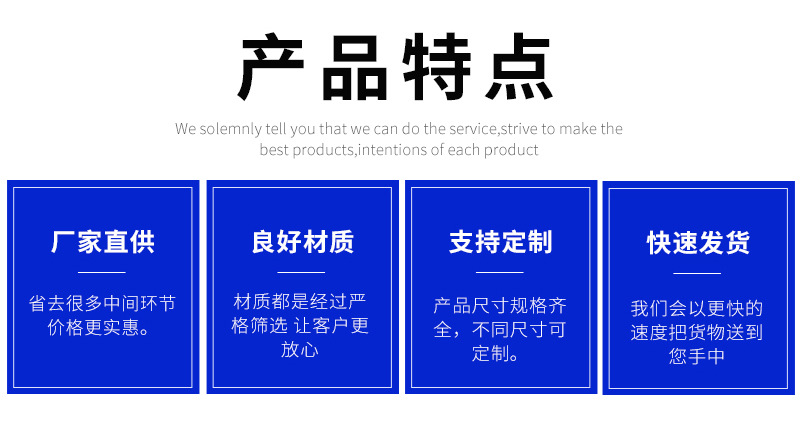 产品特点

We solemnly tell you that we can do the service,strive to make the best products,intentions of each product

厂家直供

省去很多中间环节价格更实惠。

良好材质

材质都是经过严格筛选 让客户更放心

支持定制

产品尺寸规格齐全，不同尺寸可定制。

快速发货

我们会以更快的速度把货物送到您手中